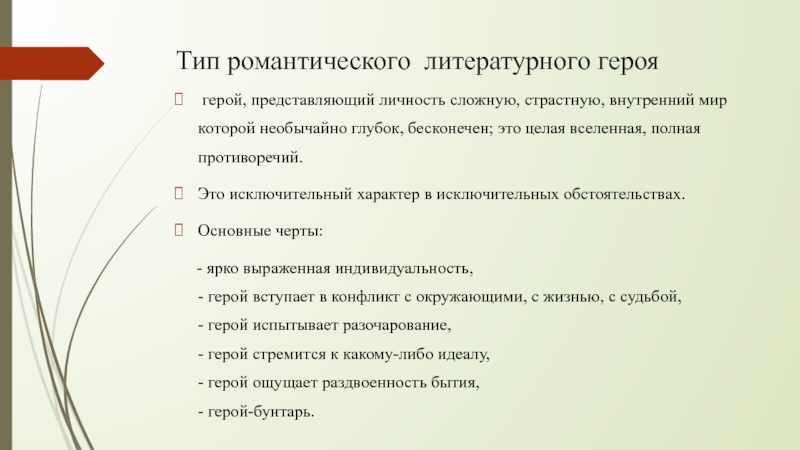 Тип романтического литературного героя

герой, представляющий личность сложную, страстную, внутренний мир которой необычайно глубок, бесконечен; это целая вселенная, полная противоречий.

Это исключительный характер в исключительных обстоятельствах.

Основные черты:

- ярко выраженная индивидуальность,
- герой вступает в конфликт с окружающими, с жизнью, с судьбой,
- герой испытывает разочарование,
- герой стремится к какому-либо идеалу,
- герой ощущает раздвоенность бытия,
- герой-бунтарь.